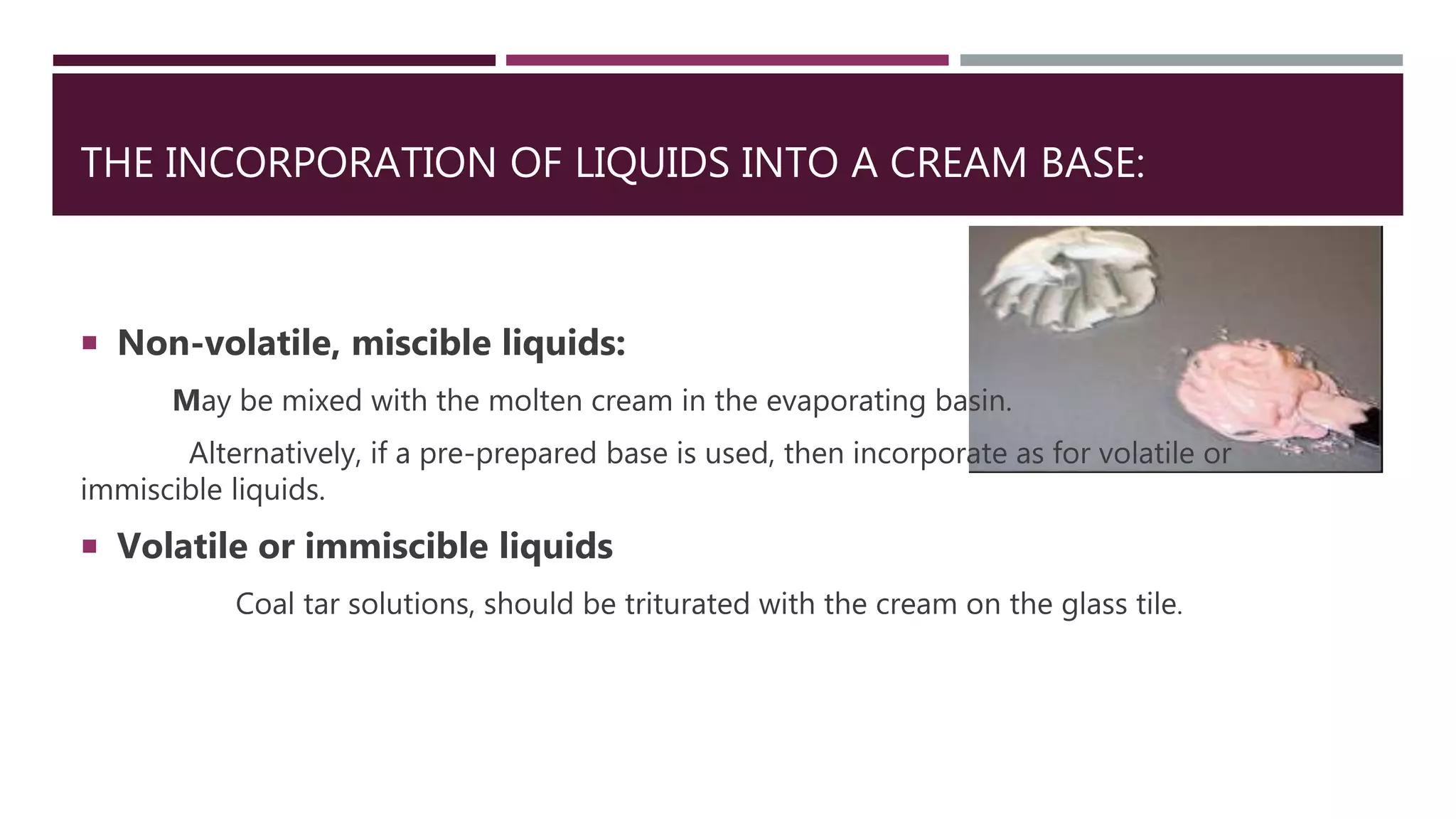 THE INCORPORATION OF LIQUIDS INTO A CREAM BASE:

▪ Non-volatile, miscible liquids:

May be mixed with the molten cream in the evaporating basin.

Alternatively, if a pre-prepared base is used, then incorporate as for volatile or immiscible liquids.

▪ Volatile or immiscible liquids

Coal tar solutions, should be triturated with the cream on the glass tile.